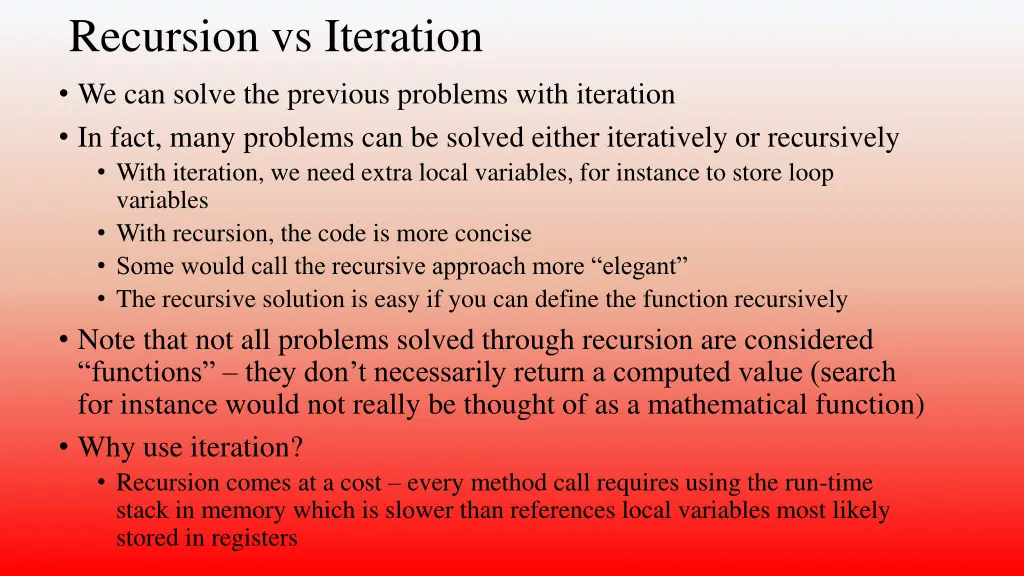 Recursion vs Iteration

• We can solve the previous problems with iteration
• In fact, many problems can be solved either iteratively or recursively
  • With iteration, we need extra local variables, for instance to store loop variables
  • With recursion, the code is more concise
  • Some would call the recursive approach more “elegant”
  • The recursive solution is easy if you can define the function recursively
• Note that not all problems solved through recursion are considered “functions” – they don’t necessarily return a computed value (search for instance would not really be thought of as a mathematical function)
• Why use iteration?
  • Recursion comes at a cost – every method call requires using the run-time stack in memory which is slower than references local variables most likely stored in registers